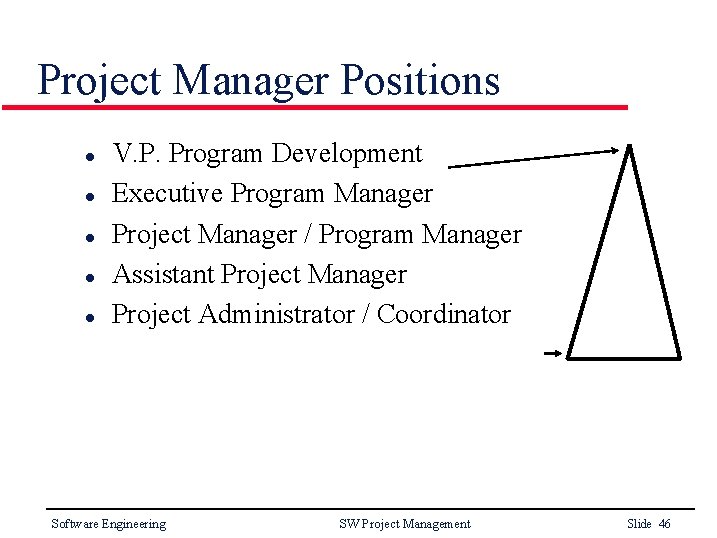 Project Manager Positions

- V.P. Program Development
- Executive Program Manager
- Project Manager / Program Manager
- Assistant Project Manager
- Project Administrator / Coordinator

Software Engineering SW Project Management Slide 46